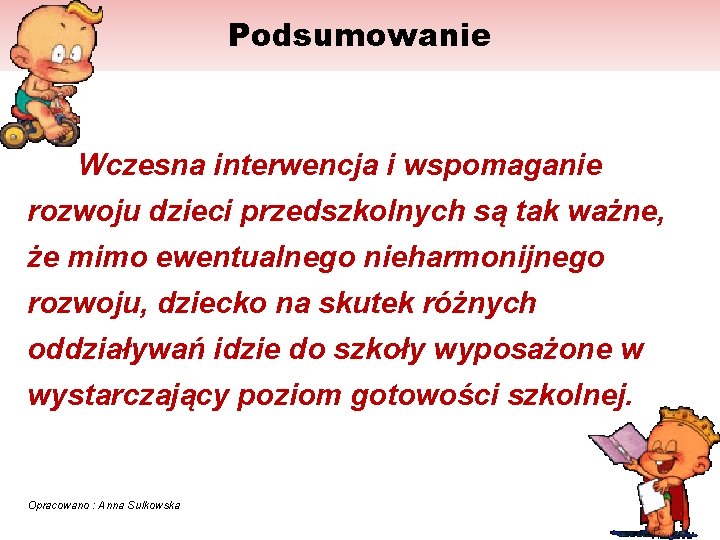 Podsumowanie

Wczesna interwencja i wspomaganie rozwoju dzieci przedszkolnych są tak ważne, że mimo ewentualnego nieharmonijnego rozwoju, dziecko na skutek różnych oddziaływań idzie do szkoły wyposażone w wystarczający poziom gotowości szkolnej.

Opracowano : Anna Sulkowska